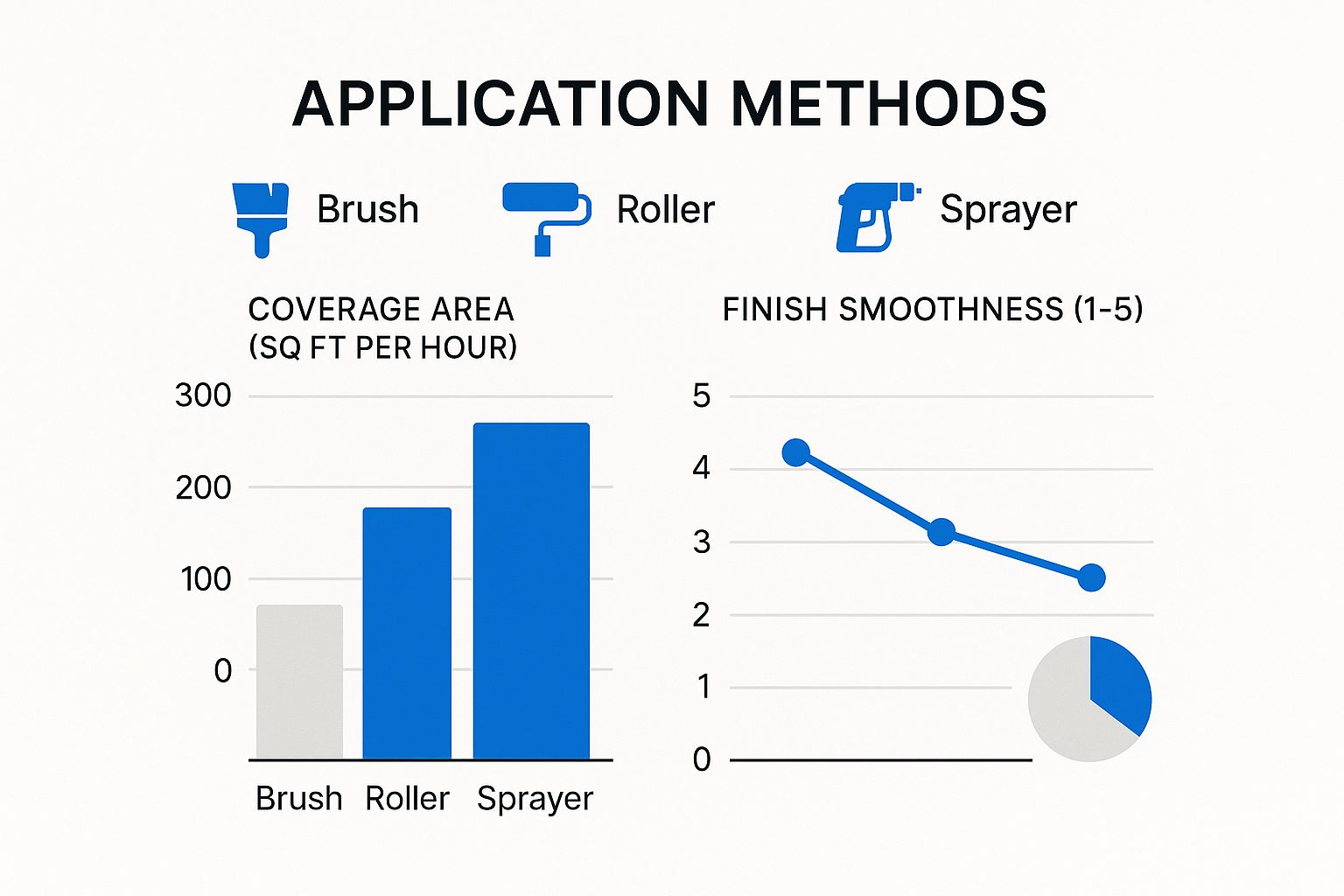 APPLICATION METHODS

Brush Roller Sprayer

COVERAGE AREA (SQ FT PER HOUR)

300
200
100
0

Brush Roller Sprayer

FINISH SMOOTHNESS (1-5)

5
4
3
2
1
0